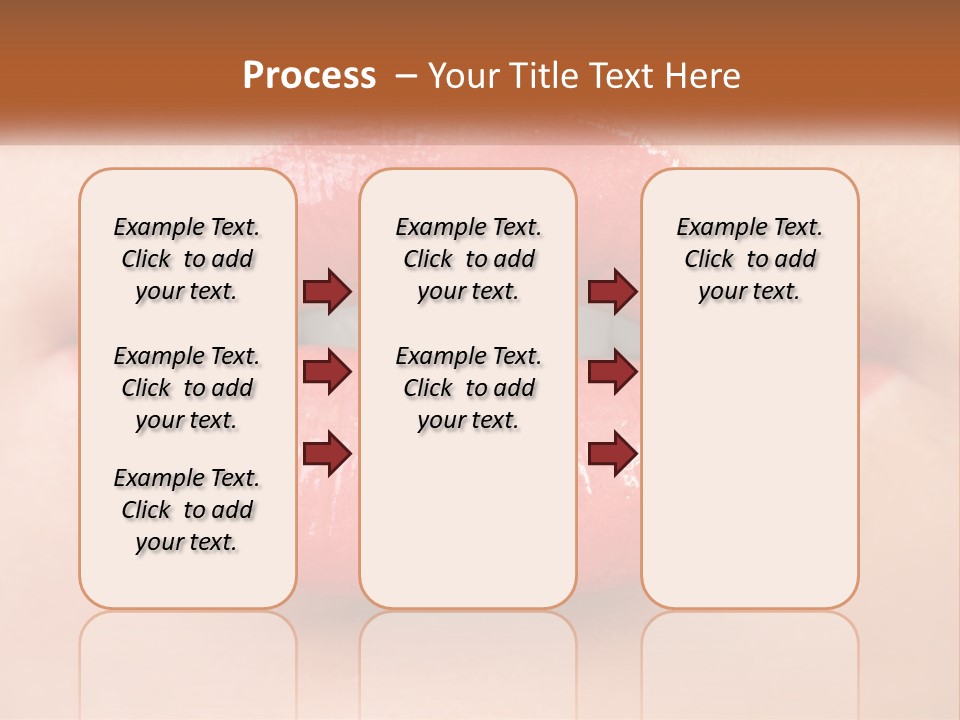 Process – Your Title Text Here

Example Text. Click to add your text.

Example Text. Click to add your text.

Example Text. Click to add your text.

Example Text. Click to add your text.

Example Text. Click to add your text.

Example Text. Click to add your text.